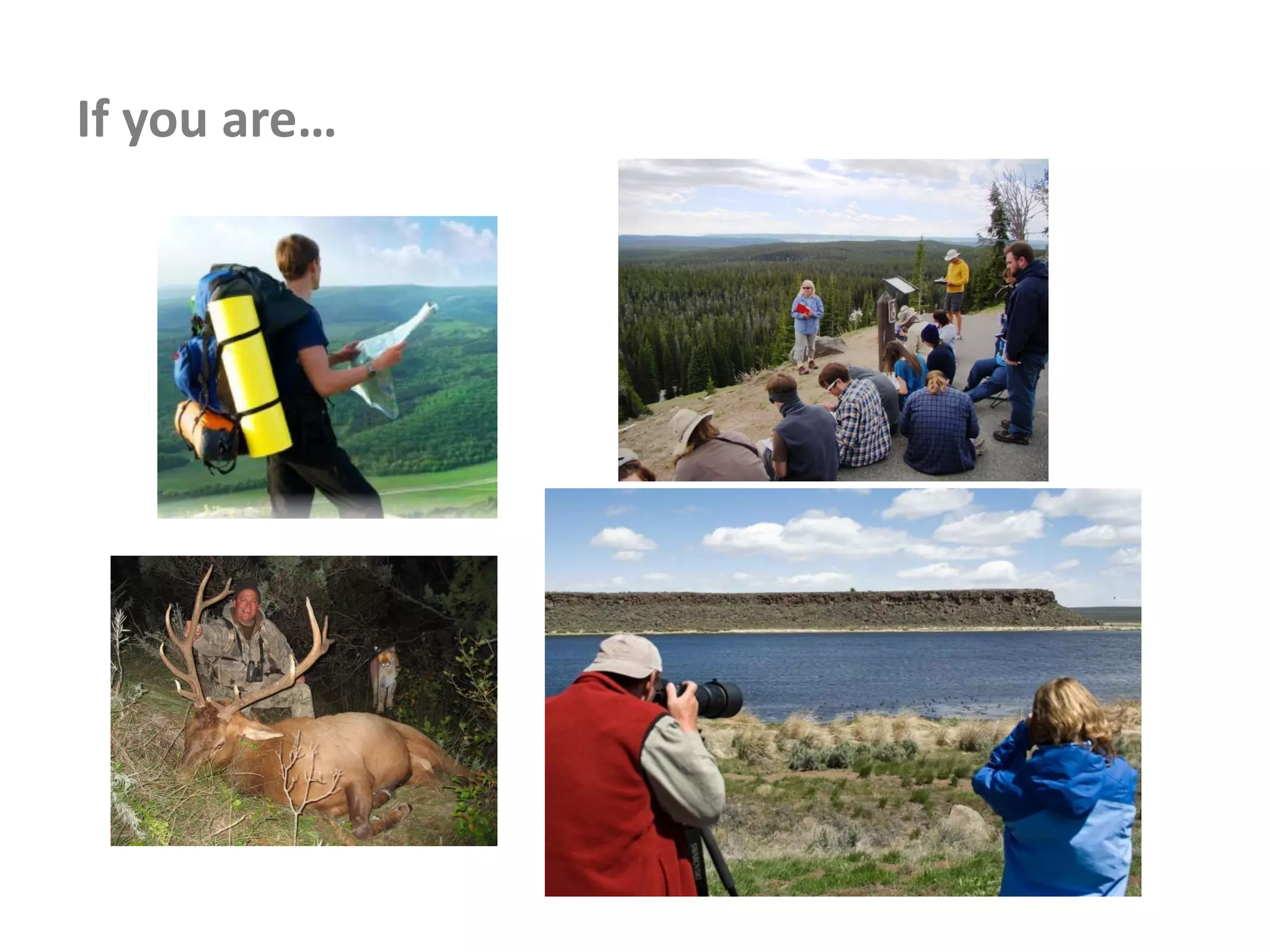 If you are…